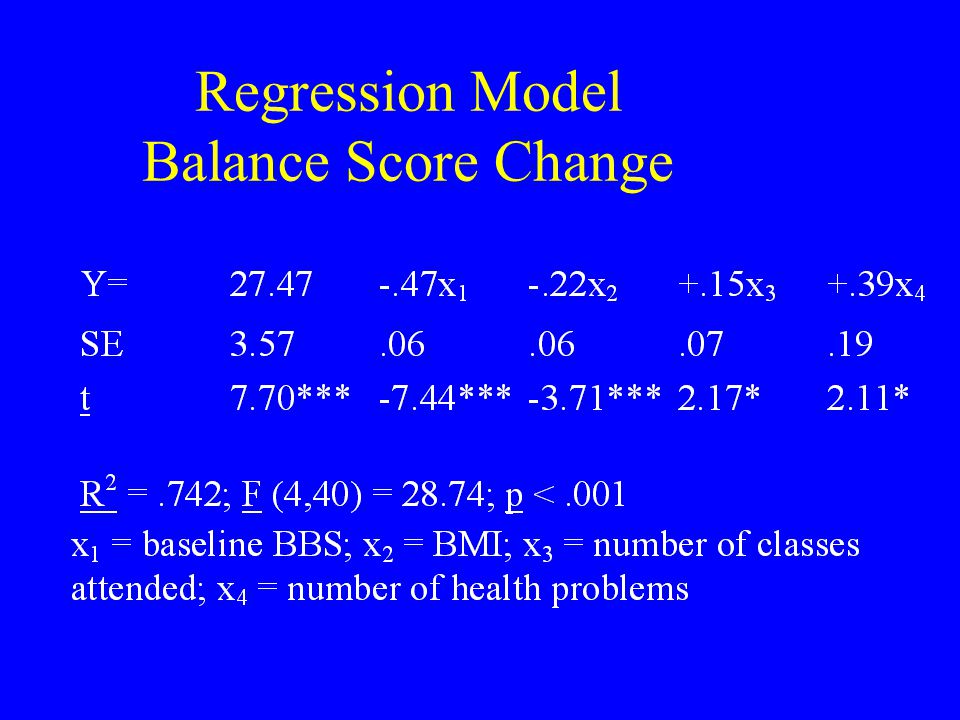 Regression Model
Balance Score Change

| Y= | 27.47 | $-.47x_1$ | $-.22x_2$ | $+.15x_3$ | $+.39x_4$ |
|---|---|---|---|---|---|
| SE | 3.57 | .06 | .06 | .07 | .19 |
| t | 7.70*** | -7.44*** | -3.71*** | 2.17* | 2.11* |

$R^2$ = .742; F (4,40) = 28.74; p < .001

$x_1$ = baseline BBS; $x_2$ = BMI; $x_3$ = number of classes attended; $x_4$ = number of health problems